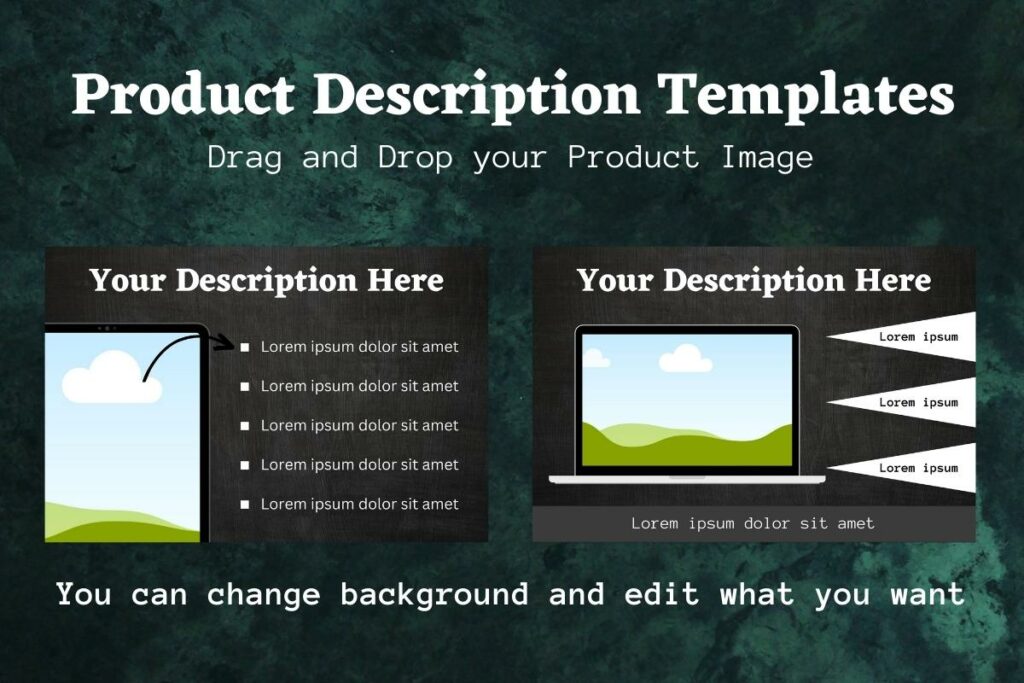 Product Description Templates
Drag and Drop your Product Image

Your Description Here

- Lorem ipsum dolor sit amet
- Lorem ipsum dolor sit amet
- Lorem ipsum dolor sit amet
- Lorem ipsum dolor sit amet
- Lorem ipsum dolor sit amet

Your Description Here

Lorem ipsum
Lorem ipsum
Lorem ipsum

Lorem ipsum dolor sit amet

You can change background and edit what you want